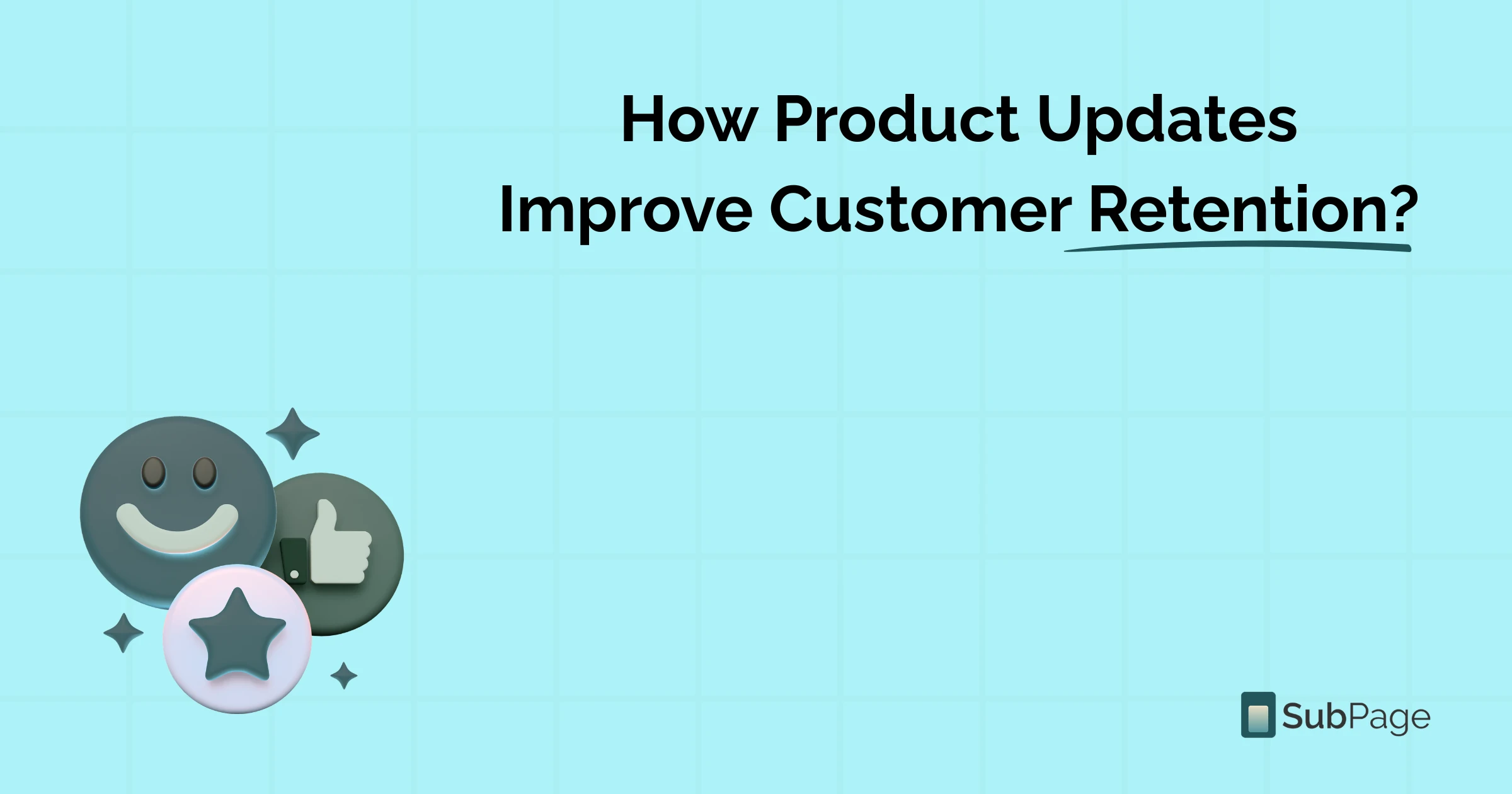 How Product Updates Improve Customer Retention?

SubPage